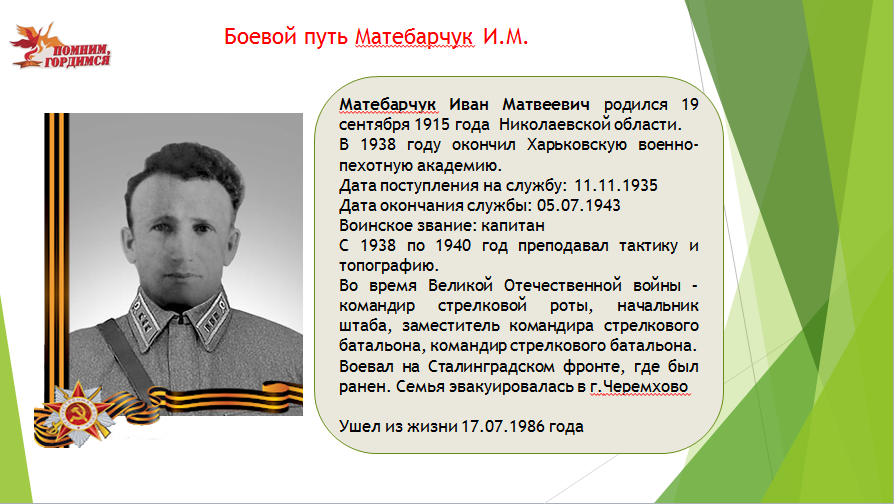 ПОМНИМ, ГОРДИМСЯ

Боевой путь Матебарчук И.М.

Матебарчук Иван Матвеевич родился 19 сентября 1915 года Николаевской области.
В 1938 году окончил Харьковскую военно-пехотную академию.
Дата поступления на службу: 11.11.1935
Дата окончания службы: 05.07.1943
Воинское звание: капитан
С 1938 по 1940 год преподавал тактику и топографию.
Во время Великой Отечественной войны - командир стрелковой роты, начальник штаба, заместитель командира стрелкового батальона, командир стрелкового батальона.
Воевал на Сталинградском фронте, где был ранен. Семья эвакуировалась в г.Черемхово

Ушел из жизни 17.07.1986 года